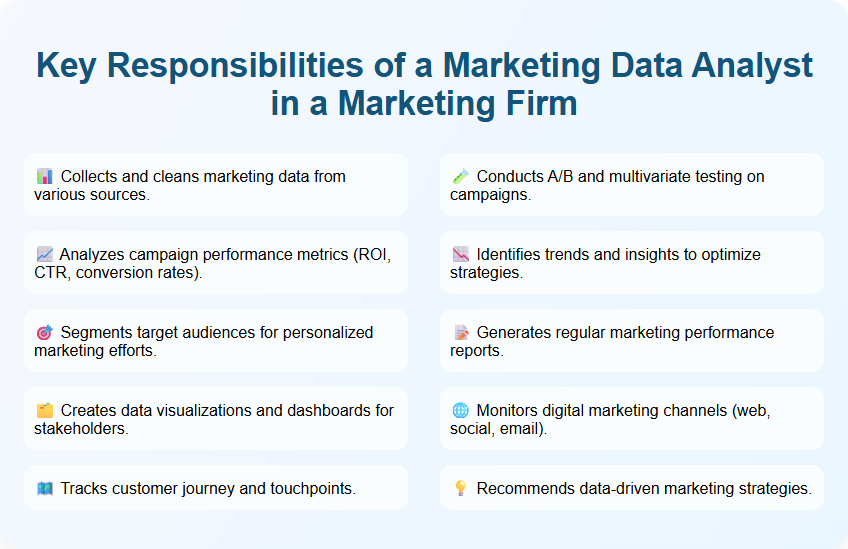 Key Responsibilities of a Marketing Data Analyst in a Marketing Firm

📊 Collects and cleans marketing data from various sources.

📈 Analyzes campaign performance metrics (ROI, CTR, conversion rates).

🎯 Segments target audiences for personalized marketing efforts.

🗂️ Creates data visualizations and dashboards for stakeholders.

🗺️ Tracks customer journey and touchpoints.

🧪 Conducts A/B and multivariate testing on campaigns.

📉 Identifies trends and insights to optimize strategies.

📝 Generates regular marketing performance reports.

🌐 Monitors digital marketing channels (web, social, email).

💡 Recommends data-driven marketing strategies.